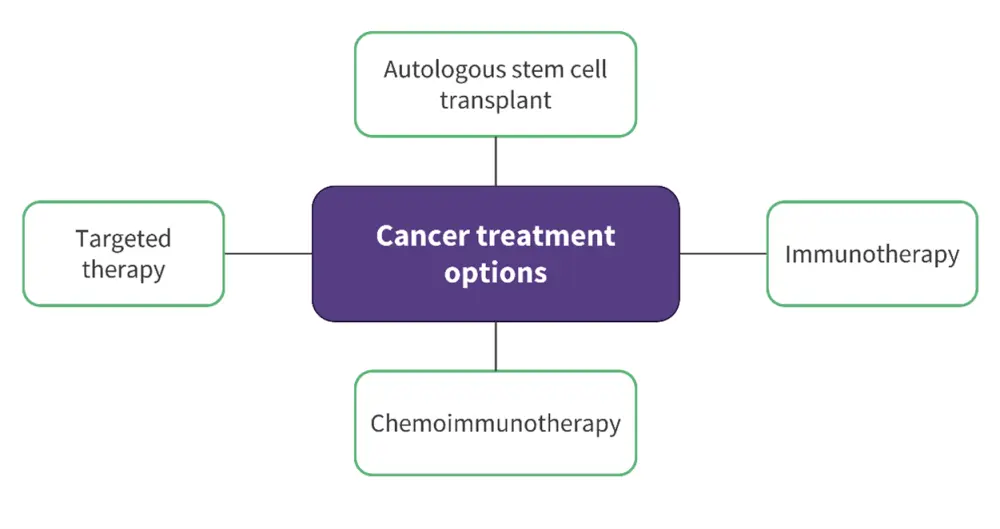 Autologous stem cell transplant

Targeted therapy

Cancer treatment options

Immunotherapy

Chemoimmunotherapy